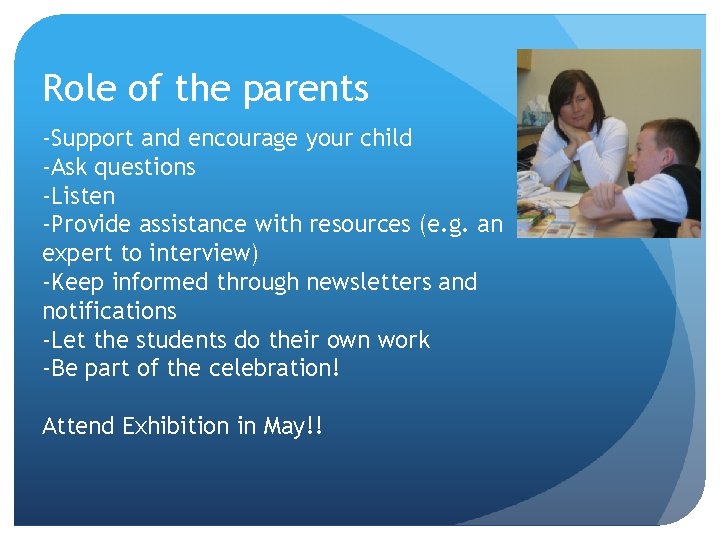 Role of the parents

-Support and encourage your child
-Ask questions
-Listen
-Provide assistance with resources (e.g. an expert to interview)
-Keep informed through newsletters and notifications
-Let the students do their own work
-Be part of the celebration!

Attend Exhibition in May!!